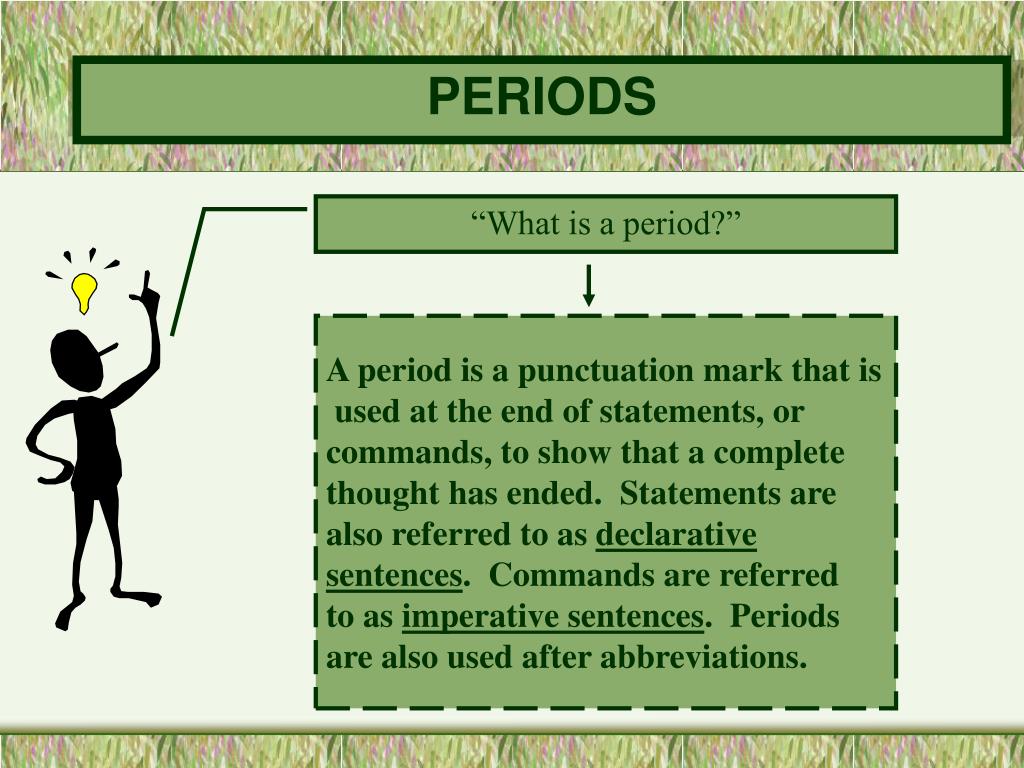 PERIODS

“What is a period?”

A period is a punctuation mark that is used at the end of statements, or commands, to show that a complete thought has ended. Statements are also referred to as declarative sentences. Commands are referred to as imperative sentences. Periods are also used after abbreviations.